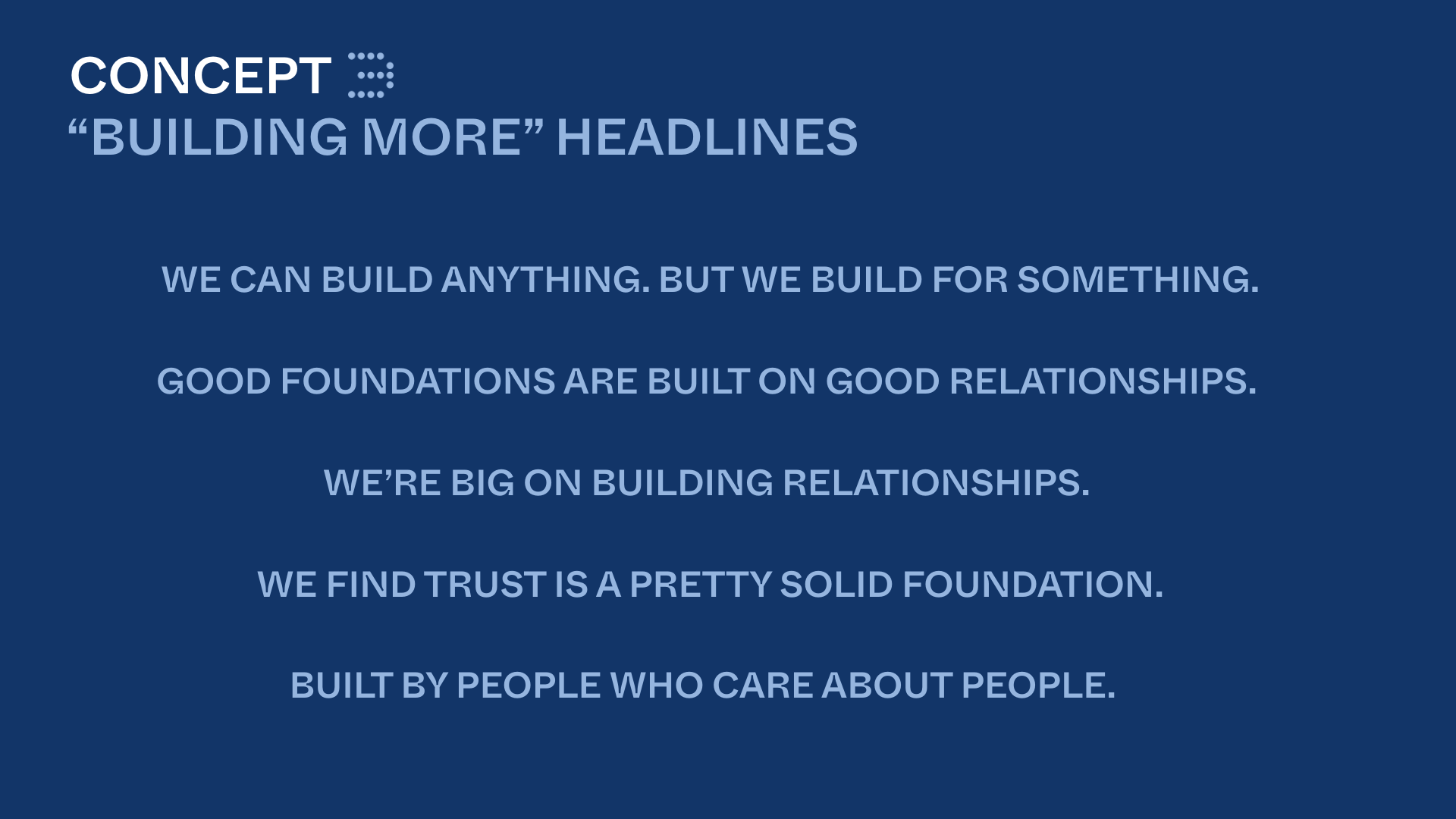 CONCEPT 3
“BUILDING MORE” HEADLINES

WE CAN BUILD ANYTHING. BUT WE BUILD FOR SOMETHING.

GOOD FOUNDATIONS ARE BUILT ON GOOD RELATIONSHIPS.

WE’RE BIG ON BUILDING RELATIONSHIPS.

WE FIND TRUST IS A PRETTY SOLID FOUNDATION.

BUILT BY PEOPLE WHO CARE ABOUT PEOPLE.